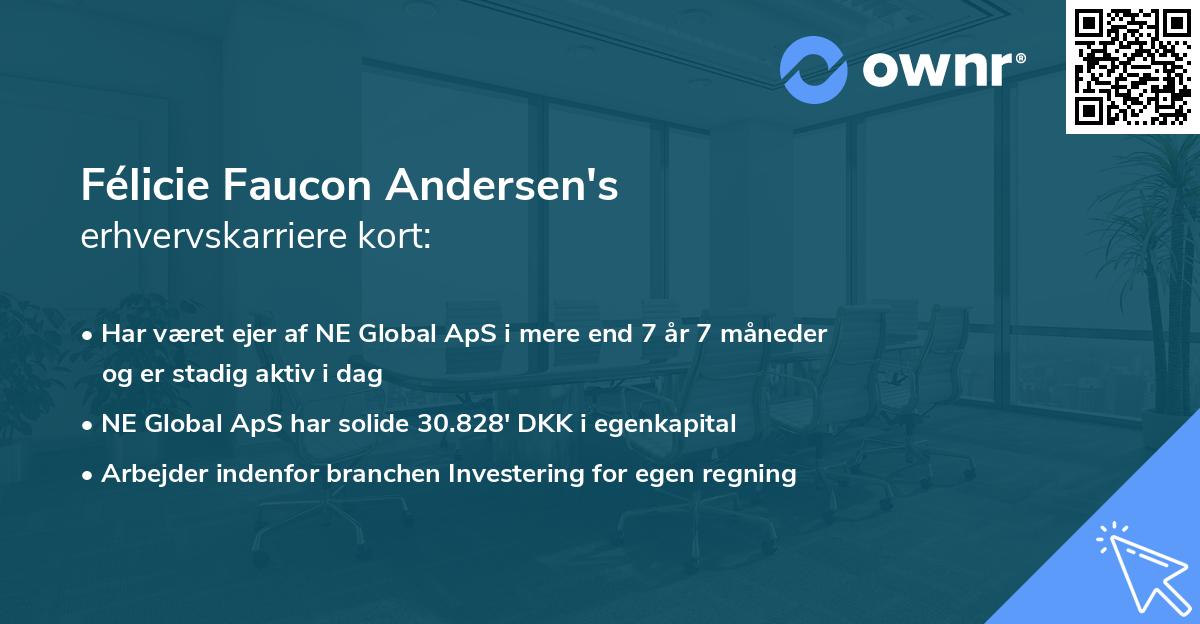 ownr®

Félicie Faucon Andersen's
erhvervskarriere kort:

• Har været ejer af NE Global ApS i mere end 7 år 7 måneder og er stadig aktiv i dag
• NE Global ApS har solide 30.828' DKK i egenkapital
• Arbejder indenfor branchen Investering for egen regning